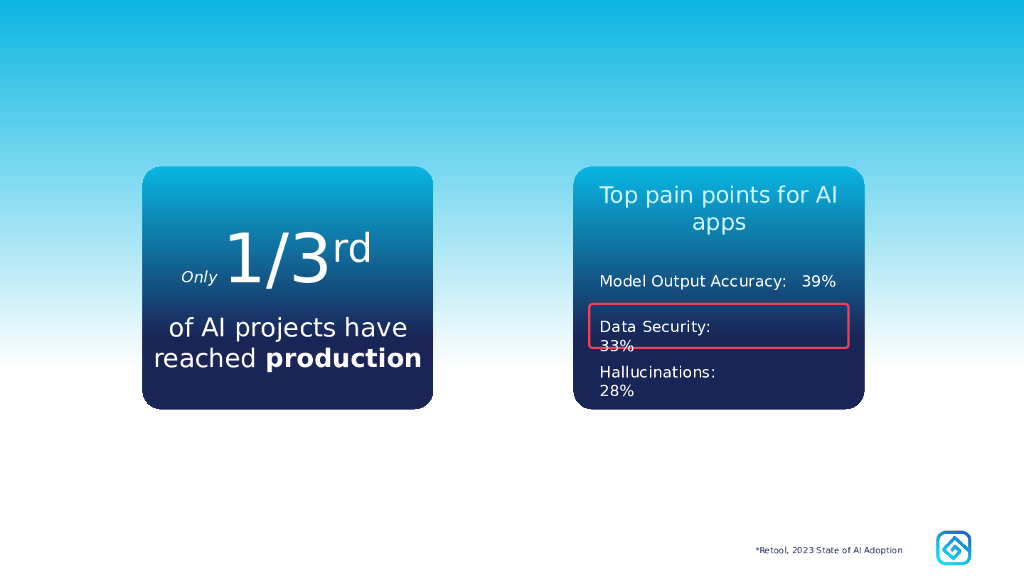 Only 1/3rd

of AI projects have reached **production**

Top pain points for AI apps

Model Output Accuracy: 39%

Data Security: 33%

Hallucinations: 28%

*Retool, 2023 State of AI Adoption